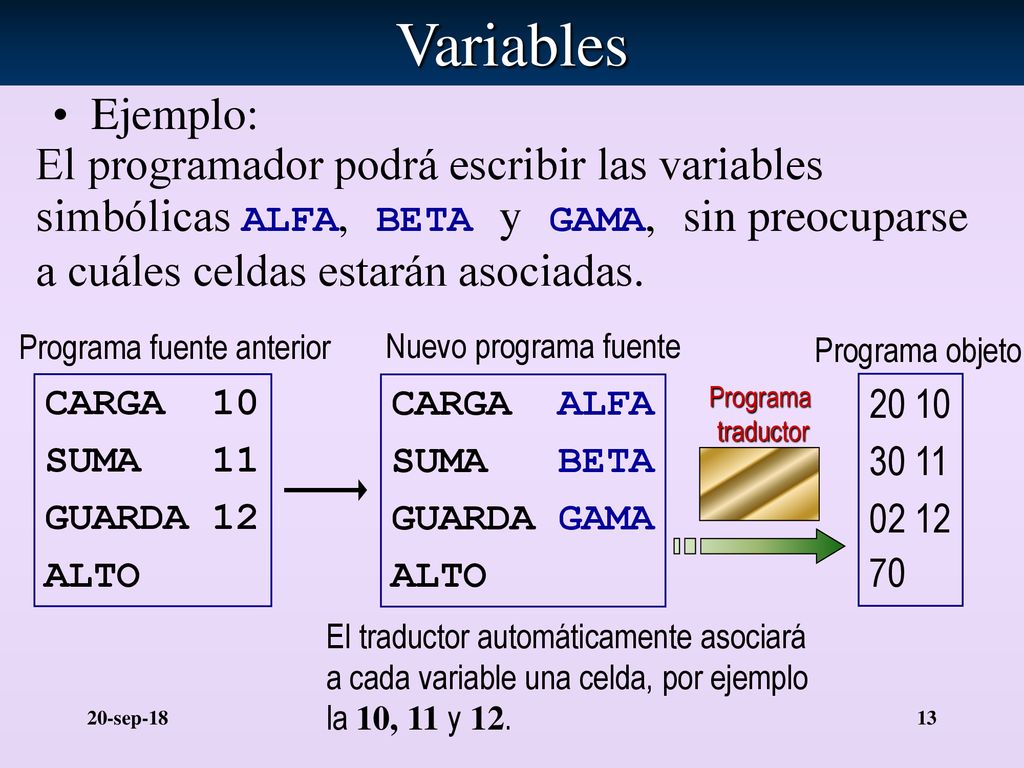 Variables

• Ejemplo:

El programador podrá escribir las variables simbólicas ALFA, BETA y GAMA, sin preocuparse a cuáles celdas estarán asociadas.

Programa fuente anterior

CARGA 10
SUMA 11
GUARDA 12
ALTO

Nuevo programa fuente

CARGA ALFA
SUMA BETA
GUARDA GAMA
ALTO

Programa traductor

Programa objeto

20 10
30 11
02 12
70

El traductor automáticamente asociará a cada variable una celda, por ejemplo la 10, 11 y 12.

20-sep-18

13